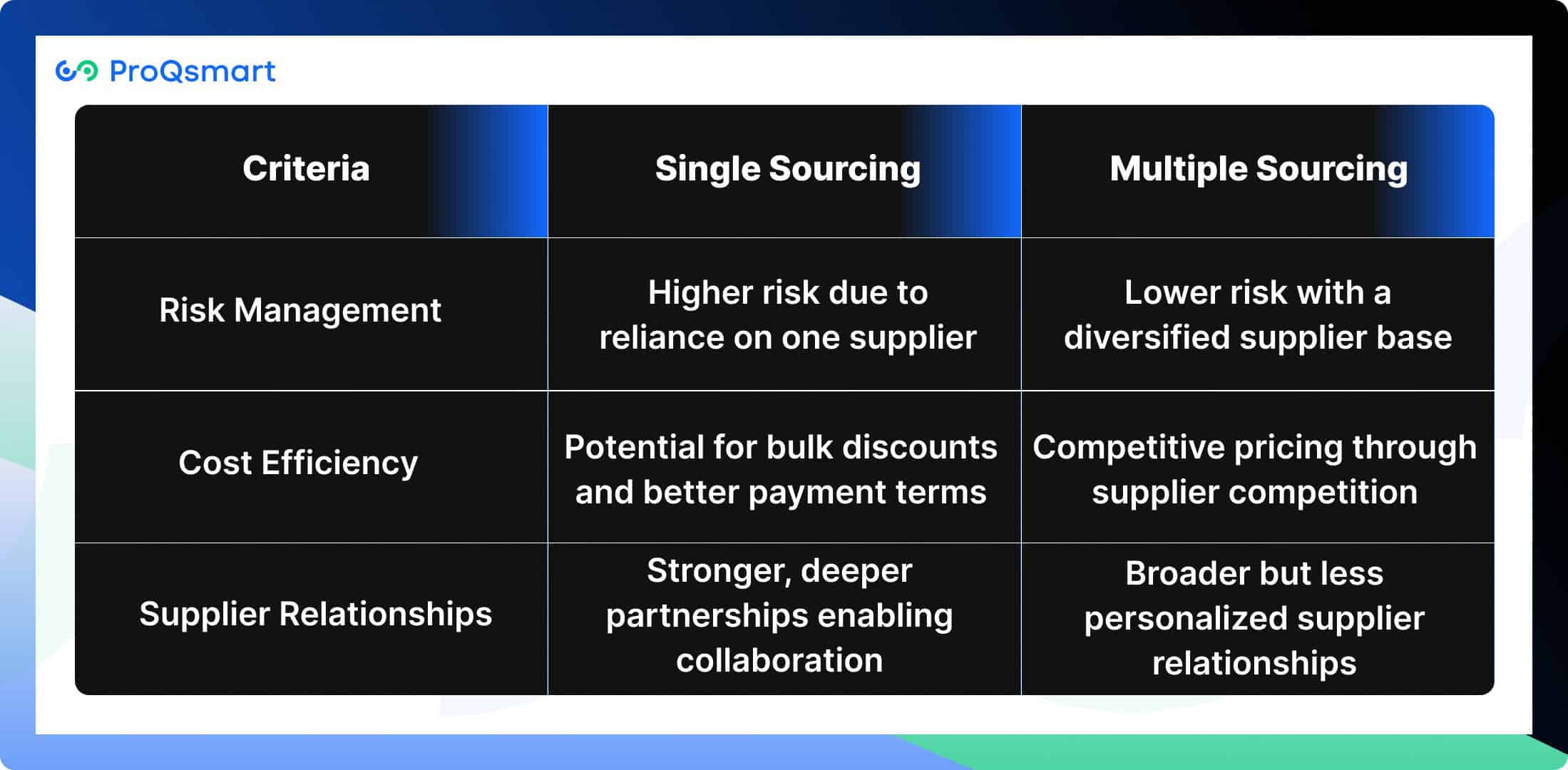 ProQsmart

| Criteria | Single Sourcing | Multiple Sourcing |
|---|---|---|
| Risk Management | Higher risk due to reliance on one supplier | Lower risk with a diversified supplier base |
| Cost Efficiency | Potential for bulk discounts and better payment terms | Competitive pricing through supplier competition |
| Supplier Relationships | Stronger, deeper partnerships enabling collaboration | Broader but less personalized supplier relationships |